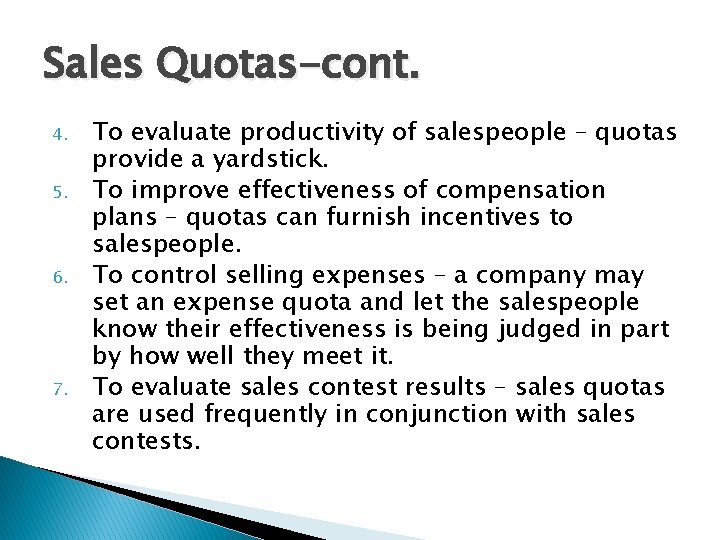 Sales Quotas-cont.

4. To evaluate productivity of salespeople – quotas provide a yardstick.
5. To improve effectiveness of compensation plans – quotas can furnish incentives to salespeople.
6. To control selling expenses – a company may set an expense quota and let the salespeople know their effectiveness is being judged in part by how well they meet it.
7. To evaluate sales contest results – sales quotas are used frequently in conjunction with sales contests.